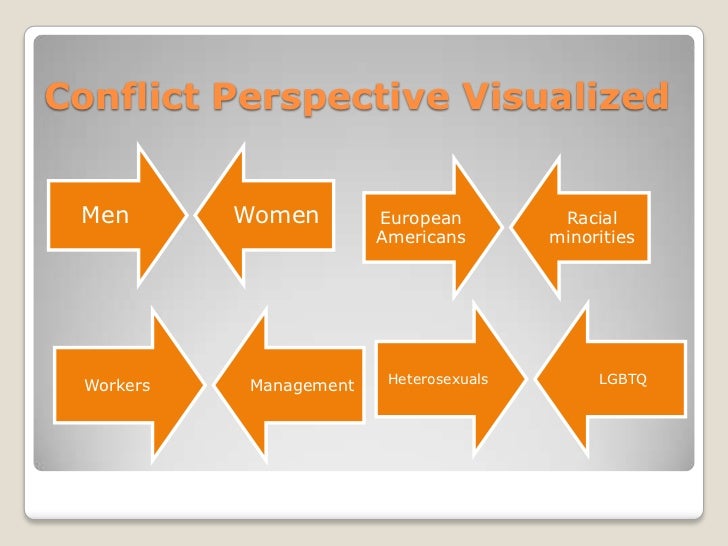 Conflict Perspective Visualized

Men

Women

European Americans

Racial minorities

Workers

Management

Heterosexuals

LGBTQ